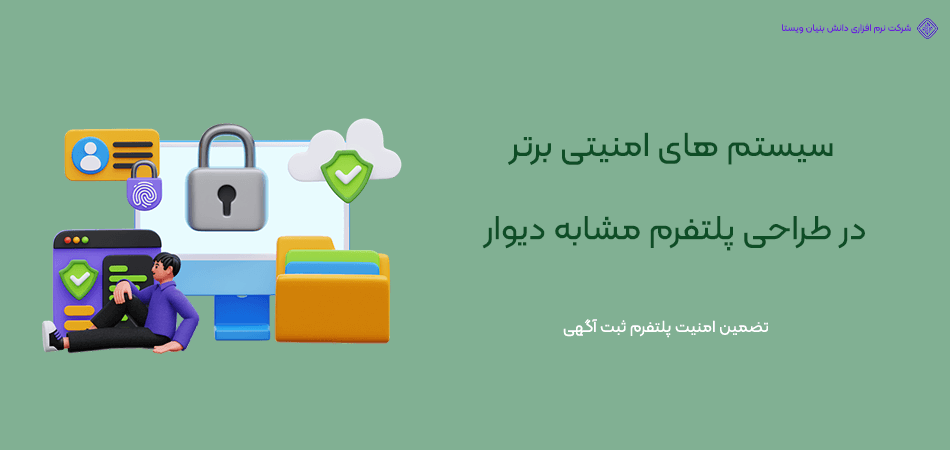 شرکت نرم افزاری دانش بنیان ویستا

سیستم های امنیتی برتر

در طراحی پلتفرم مشابه دیوار

تضمین امنیت پلتفرم ثبت آگهی